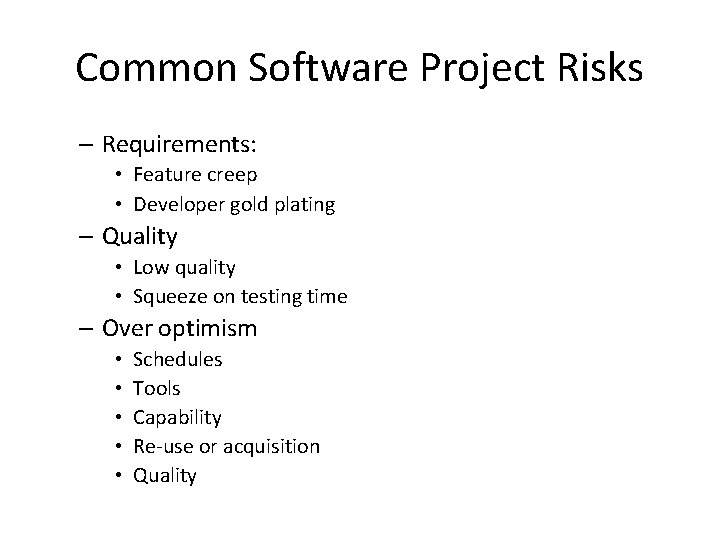 Common Software Project Risks

– Requirements:
• Feature creep
• Developer gold plating
– Quality
• Low quality
• Squeeze on testing time
– Over optimism
• Schedules
• Tools
• Capability
• Re-use or acquisition
• Quality